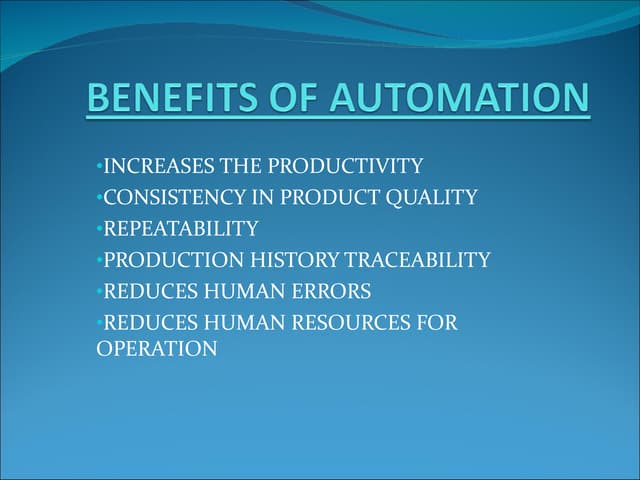 BENEFITS OF AUTOMATION

•INCREASES THE PRODUCTIVITY
•CONSISTENCY IN PRODUCT QUALITY
•REPEATABILITY
•PRODUCTION HISTORY TRACEABILITY
•REDUCES HUMAN ERRORS
•REDUCES HUMAN RESOURCES FOR OPERATION